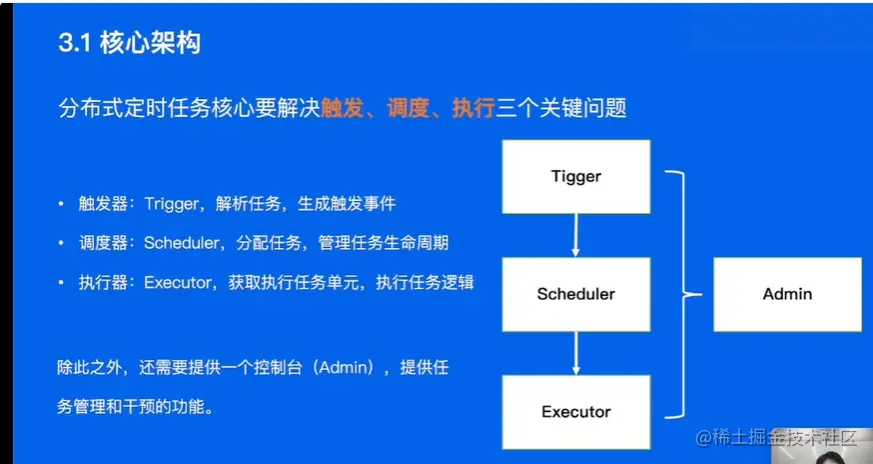 3.1 核心架构

分布式定时任务核心要解决触发、调度、执行三个关键问题

• 触发器：Trigger，解析任务，生成触发事件
• 调度器：Scheduler，分配任务，管理任务生命周期
• 执行器：Executor，获取执行任务单元，执行任务逻辑

除此之外，还需要提供一个控制台（Admin），提供任务管理和干预的功能。

Tigger

Scheduler

Executor

Admin

@稀土掘金技术社区